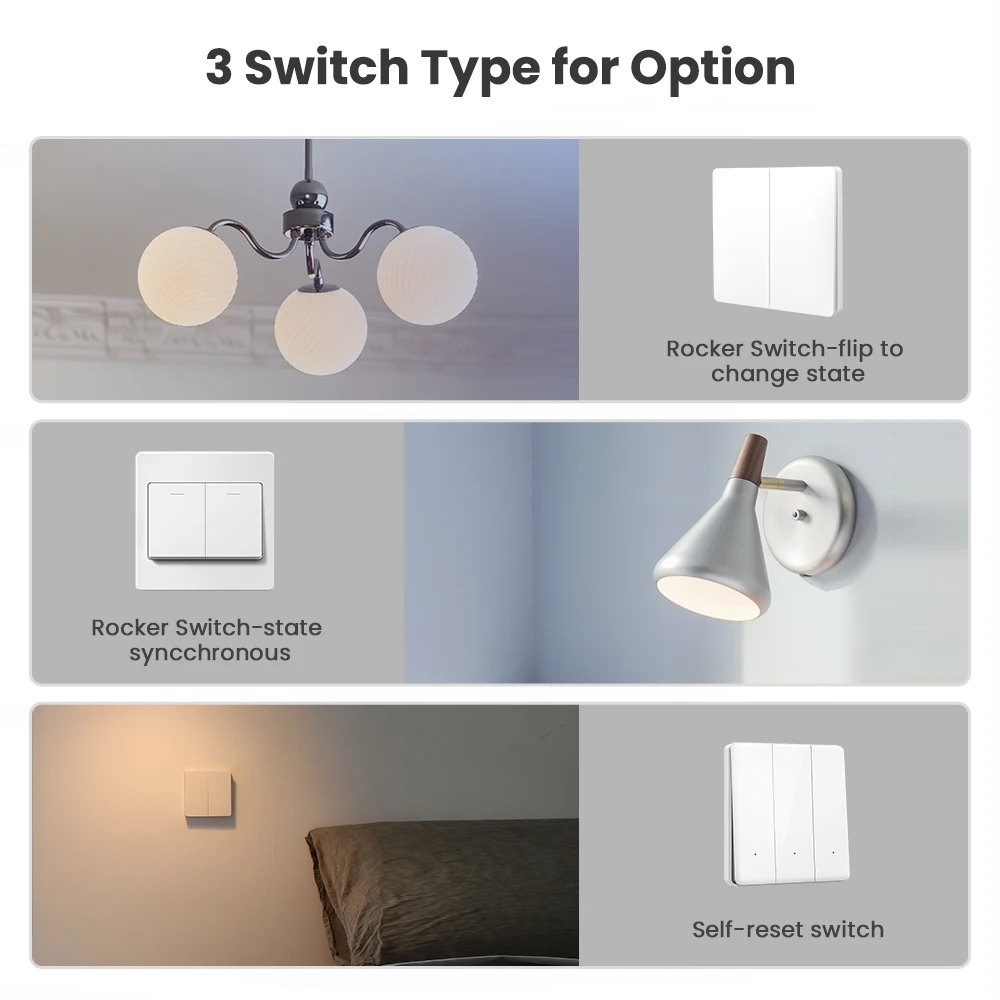 3 Switch Type for Option

Rocker Switch-flip to change state

Rocker Switch-state syncchronous

Self-reset switch